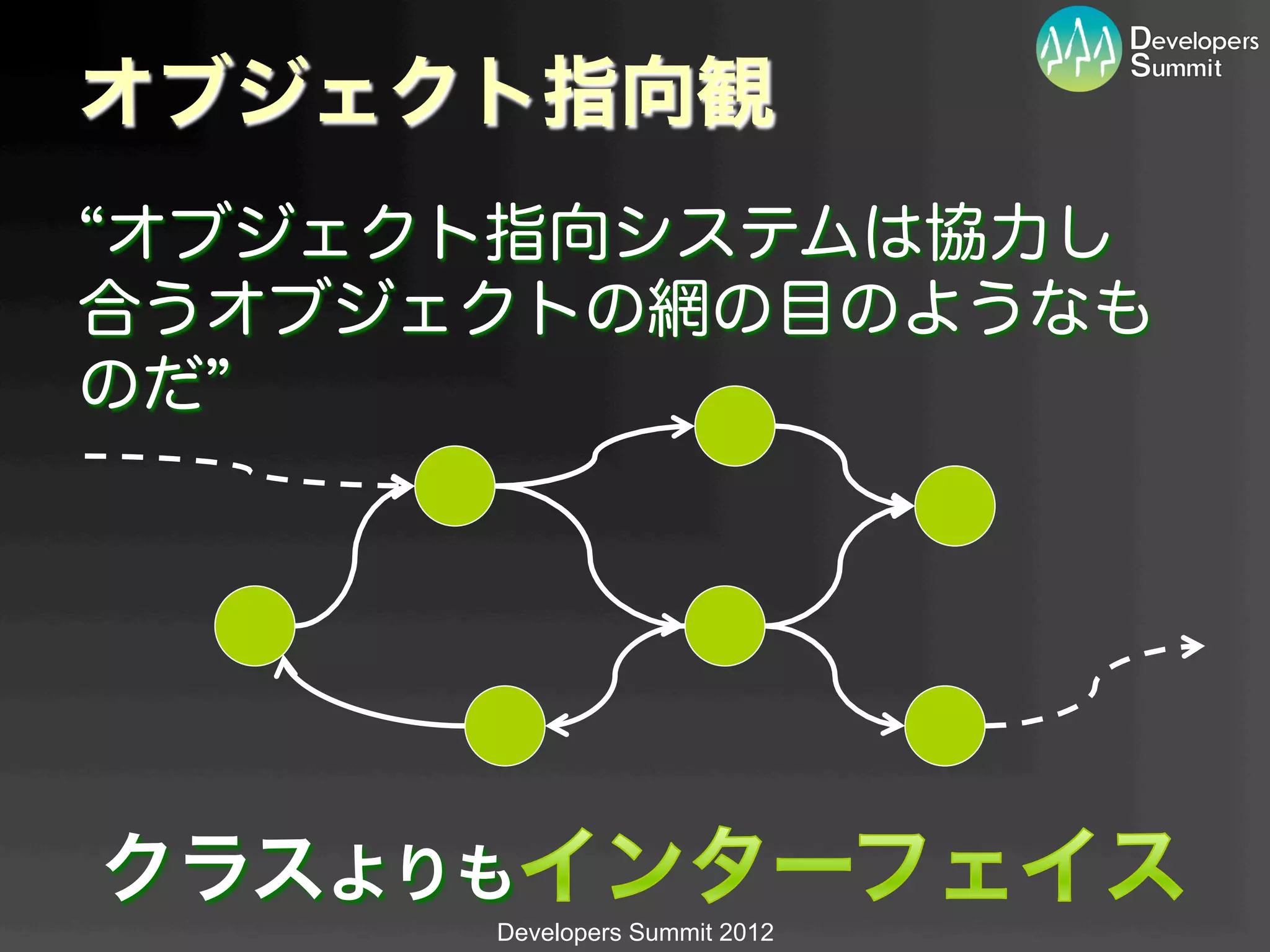 Developers Summit

オブジェクト指向観

“オブジェクト指向システムは協力し合うオブジェクトの網の目のようなものだ”

クラスよりもインターフェイス

Developers Summit 2012